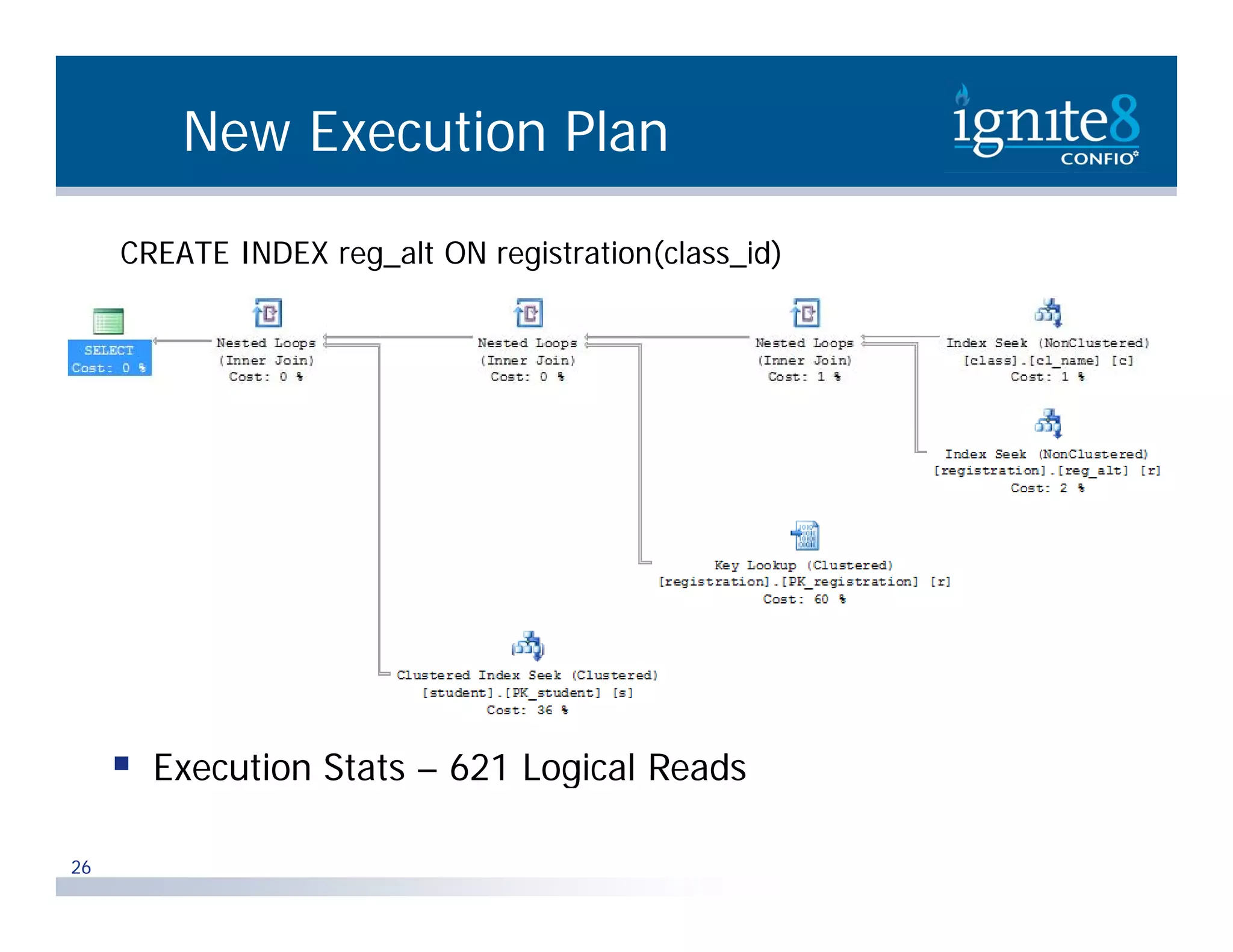 New Execution Plan

ignite8 CONFIO

CREATE INDEX reg_alt ON registration(class_id)

SELECT
Cost: 0 %

Nested Loops
(Inner Join)
Cost: 0 %

Nested Loops
(Inner Join)
Cost: 0 %

Nested Loops
(Inner Join)
Cost: 1 %

Index Seek (NonClustered)
[class].[cl_name] [c]
Cost: 1 %

Index Seek (NonClustered)
[registration].[reg_alt] [r]
Cost: 2 %

Key Lookup (Clustered)
[registration].[PK_registration] [r]
Cost: 60 %

Clustered Index Seek (Clustered)
[student].[PK_student] [s]
Cost: 36 %

▪ Execution Stats – 621 Logical Reads

26